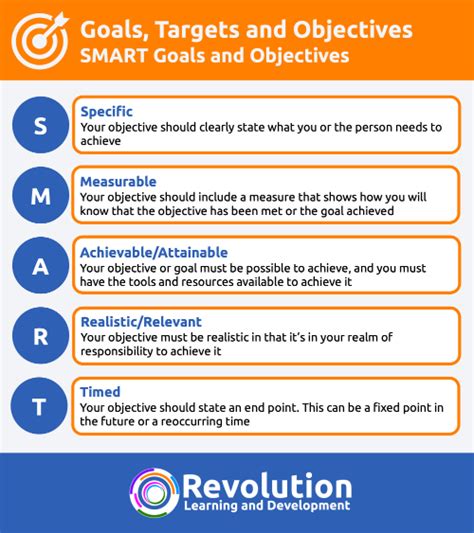 Goals, Targets and Objectives
SMART Goals and Objectives

S

Specific
Your objective should clearly state what you or the person needs to achieve

M

Measurable
Your objective should include a measure that shows how you will know that the objective has been met or the goal achieved

A

Achievable/Attainable
Your objective or goal must be possible to achieve, and you must have the tools and resources available to achieve it

R

Realistic/Relevant
Your objective must be realistic in that it's in your realm of responsibility to achieve it

T

Timed
Your objective should state an end point. This can be a fixed point in the future or a reoccurring time

Revolution
Learning and Development